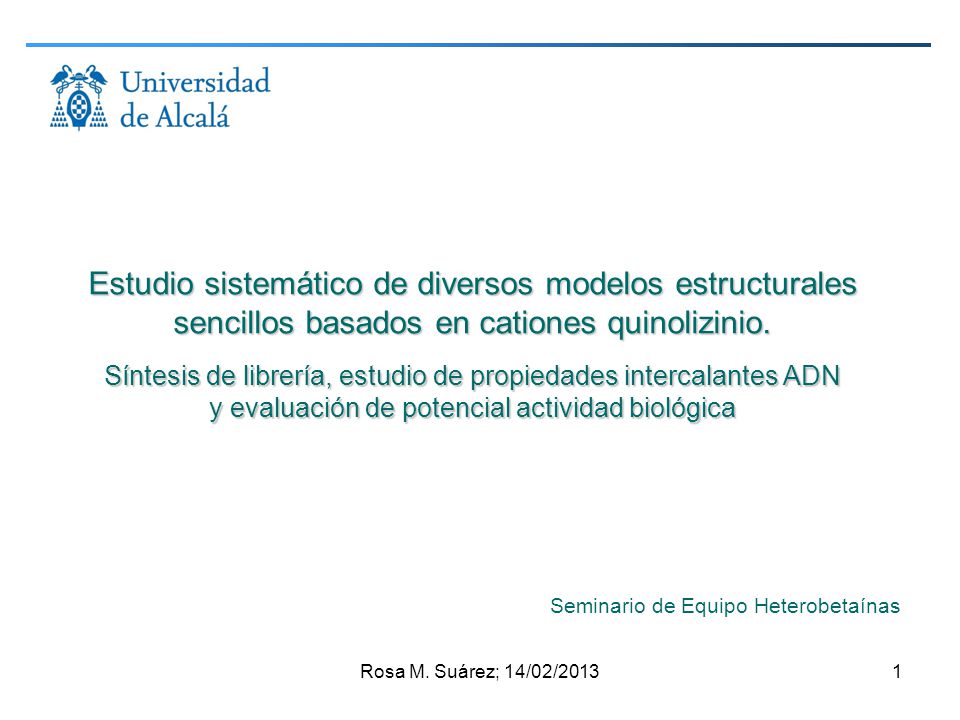 Universidad de Alcalá

Estudio sistemático de diversos modelos estructurales sencillos basados en cationes quinolizinio.

Síntesis de librería, estudio de propiedades intercalantes ADN y evaluación de potencial actividad biológica

Seminario de Equipo Heterobetaínas

Rosa M. Suárez; 14/02/2013

1